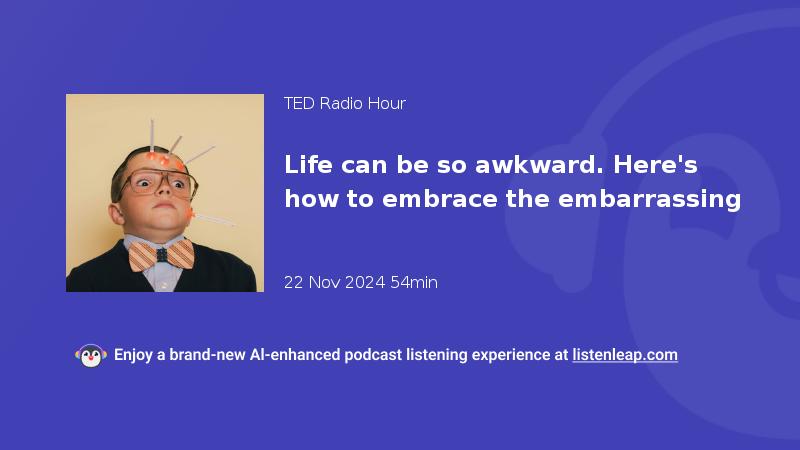 TED Radio Hour

Life can be so awkward. Here's how to embrace the embarrassing

22 Nov 2024 54min

Enjoy a brand-new AI-enhanced podcast listening experience at listenleap.com